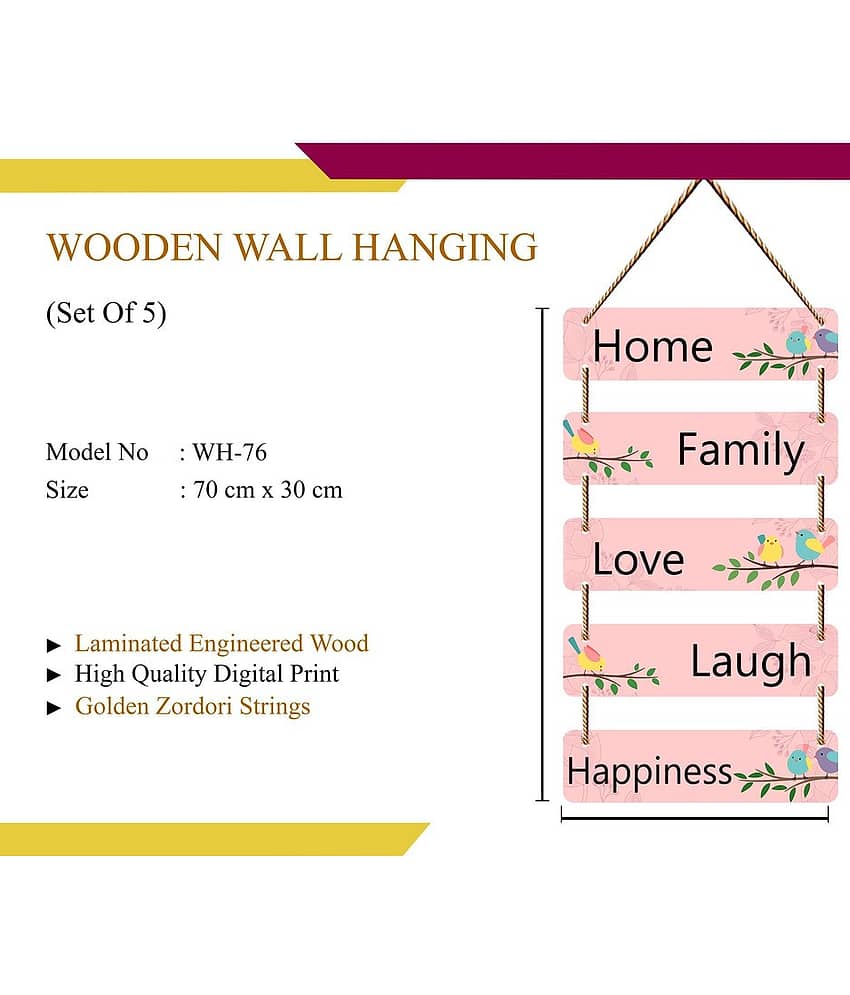 WOODEN WALL HANGING

(Set Of 5)

Model No : WH-76
Size : 70 cm x 30 cm

► Laminated Engineered Wood
► High Quality Digital Print
► Golden Zordori Strings

Home

Family

Love

Laugh

Happiness